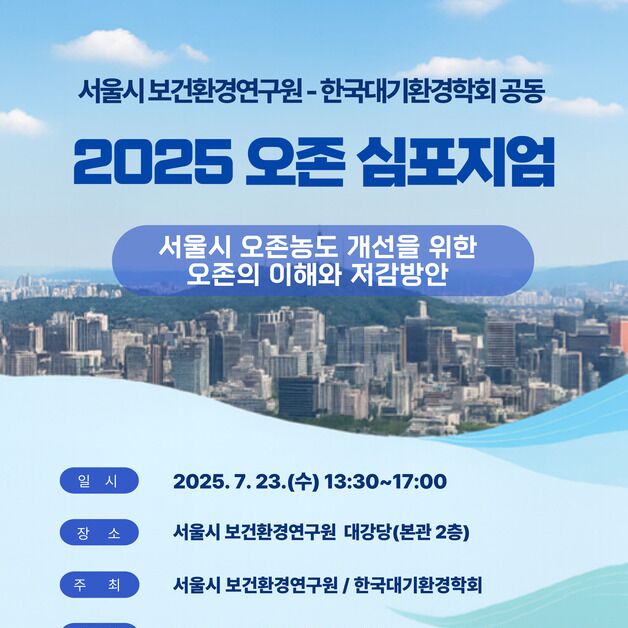 서울시 보건환경연구원 - 한국대기환경학회 공동

2025 오존 심포지엄

서울시 오존농도 개선을 위한
오존의 이해와 저감방안

일 시 2025. 7. 23.(수) 13:30~17:00

장 소 서울시 보건환경연구원 대강당(본관 2층)

주 최 서울시 보건환경연구원 / 한국대기환경학회